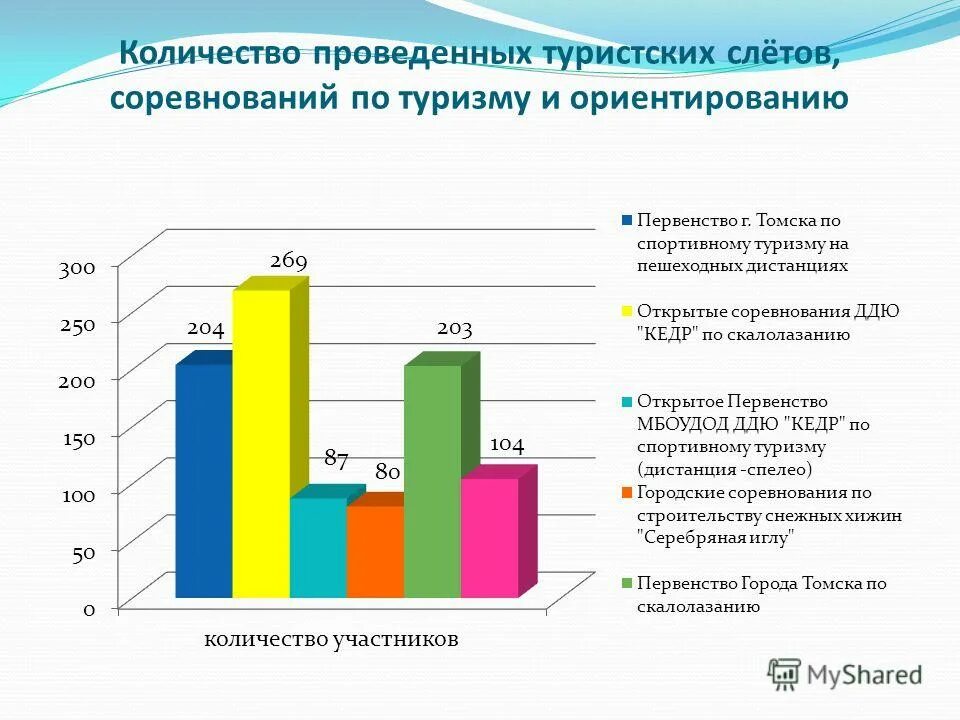 Количество проведенных туристских слётов, соревнований по туризму и ориентированию

300
250
200
150
100
50
0

204
269
87
80
203
104

количество участников

Первенство г. Томска по спортивному туризму на пешеходных дистанциях

Открытые соревнования ДДЮ "КЕДР" по скалолазанию

Открытое Первенство МБОУДОД ДДЮ "КЕДР" по спортивному туризму (дистанция -спелео)

Городские соревнования по строительству снежных хижин "Серебряная иглу"

Первенство Города Томска по скалолазанию

MyShared